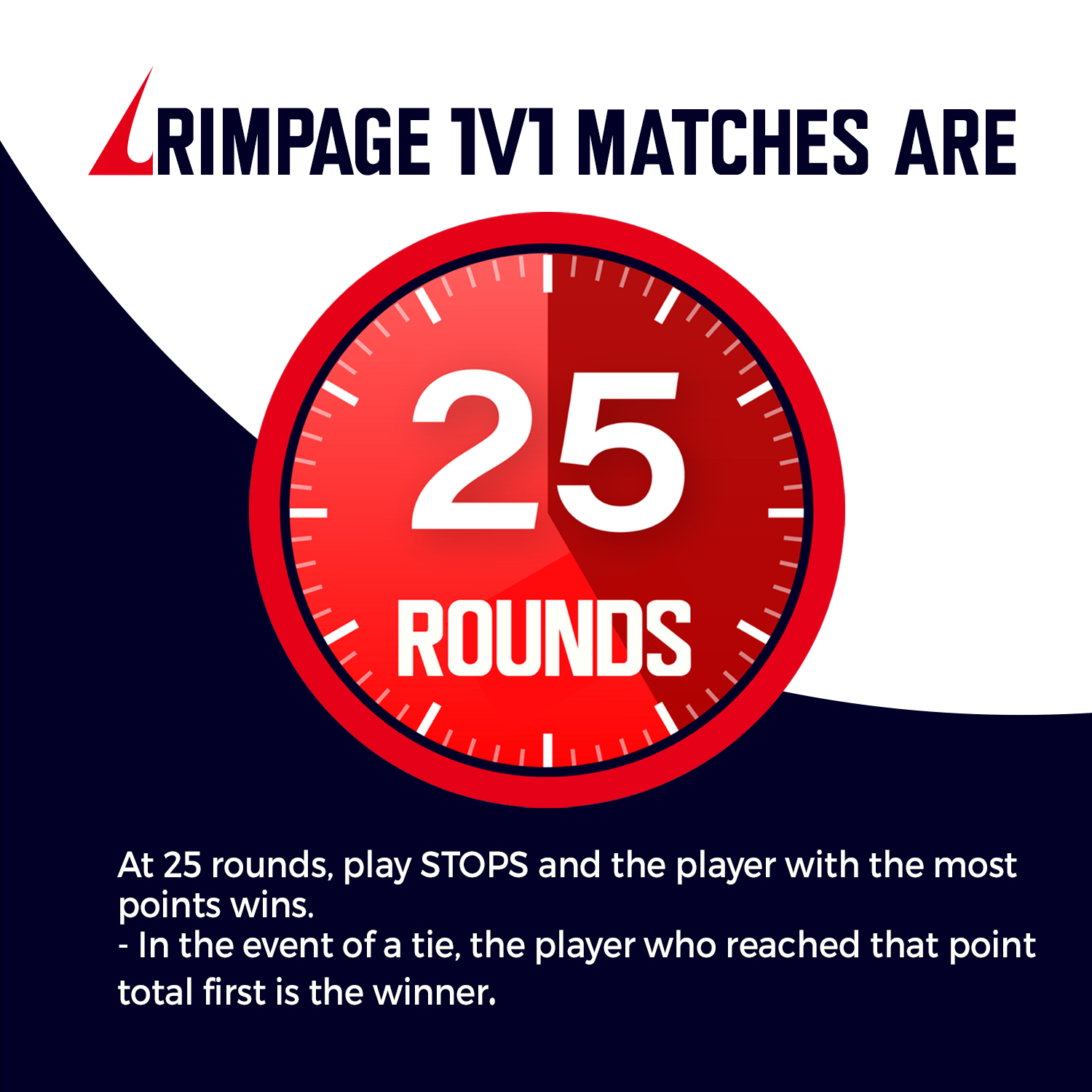 RIMPAGE 1V1 MATCHES ARE

25

ROUNDS

At 25 rounds, play STOPS and the player with the most points wins.
- In the event of a tie, the player who reached that point total first is the winner.